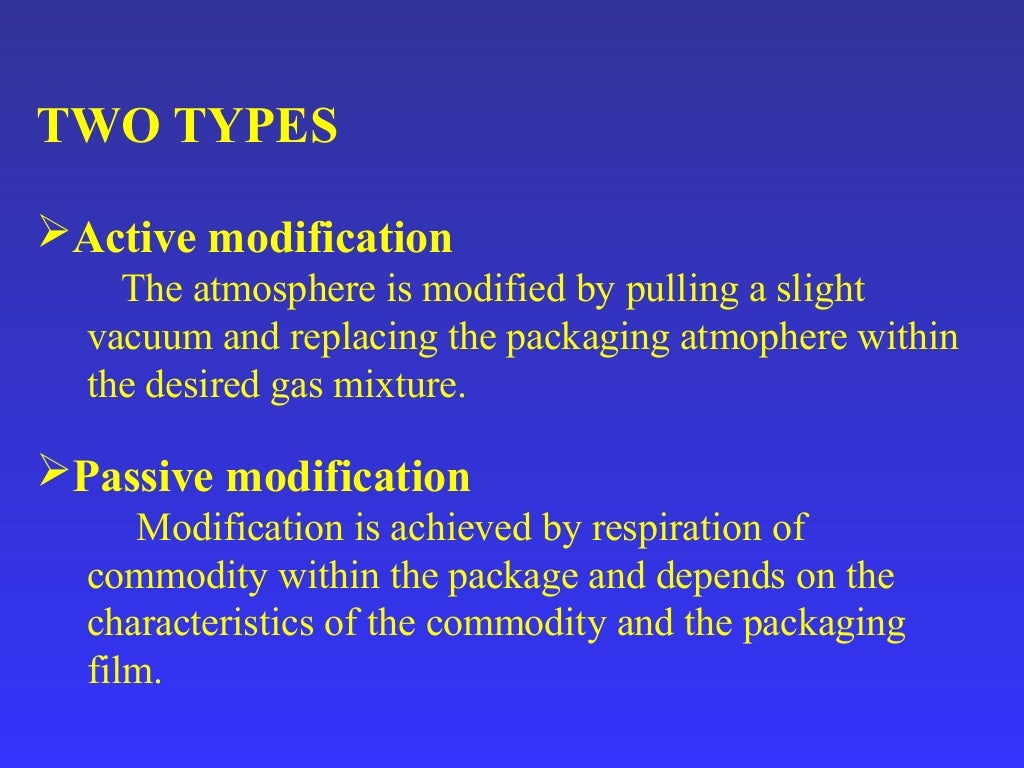 TWO TYPES

➢Active modification
The atmosphere is modified by pulling a slight vacuum and replacing the packaging atmophere within the desired gas mixture.

➢Passive modification
Modification is achieved by respiration of commodity within the package and depends on the characteristics of the commodity and the packaging film.